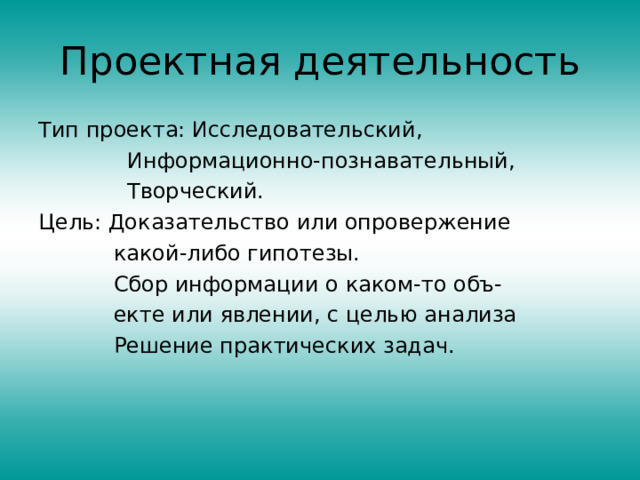 Проектная деятельность

Тип проекта: Исследовательский, Информационно-познавательный, Творческий.

Цель: Доказательство или опровержение какой-либо гипотезы. Сбор информации о каком-то объекте или явлении, с целью анализа Решение практических задач.